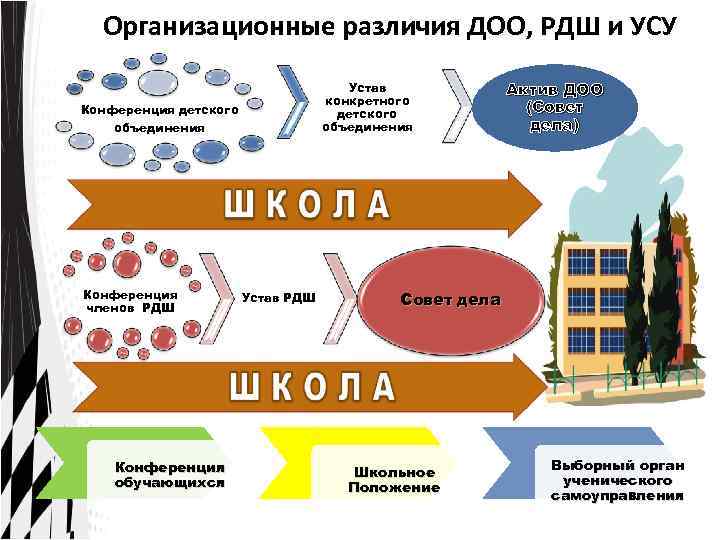 Организационные различия ДОО, РДШ и УСУ

Конференция детского объединения

Устав конкретного детского объединения

Актив ДОО (Совет дела)

ШКОЛА

Конференция членов РДШ

Устав РДШ

Совет дела

ШКОЛА

Конференция обучающихся

Школьное Положение

Выборный орган ученического самоуправления